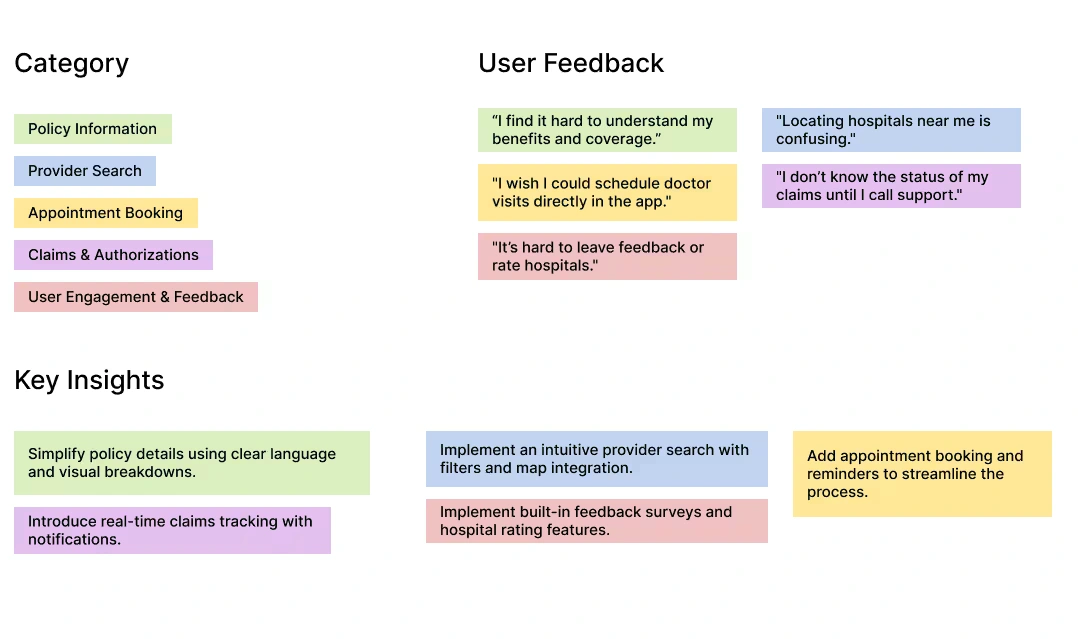 Category

Policy Information

Provider Search

Appointment Booking

Claims & Authorizations

User Engagement & Feedback

User Feedback

“I find it hard to understand my benefits and coverage.”

"I wish I could schedule doctor visits directly in the app."

"It’s hard to leave feedback or rate hospitals."

"Locating hospitals near me is confusing."

"I don’t know the status of my claims until I call support."

Key Insights

Simplify policy details using clear language and visual breakdowns.

Introduce real-time claims tracking with notifications.

Implement an intuitive provider search with filters and map integration.

Implement built-in feedback surveys and hospital rating features.

Add appointment booking and reminders to streamline the process.